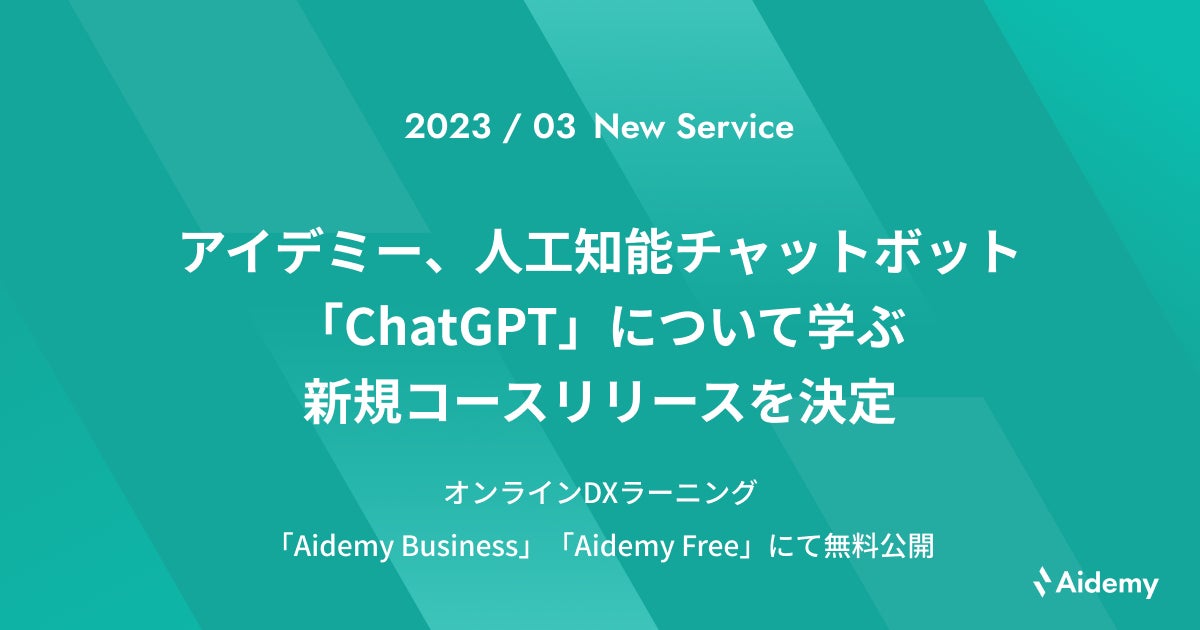 2023 / 03 New Service

アイデミー、人工知能チャットボット「ChatGPT」について学ぶ新規コースリリースを決定

オンラインDXラーニング
「Aidemy Business」「Aidemy Free」にて無料公開

Aidemy